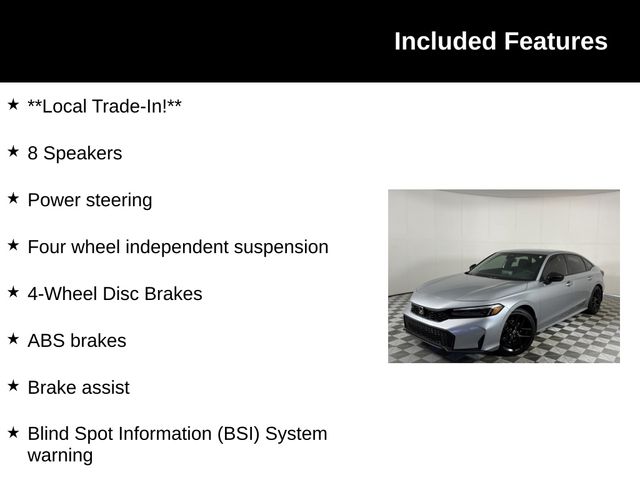 Included Features

★ **Local Trade-In!**

★ 8 Speakers

★ Power steering

★ Four wheel independent suspension

★ 4-Wheel Disc Brakes

★ ABS brakes

★ Brake assist

★ Blind Spot Information (BSI) System warning